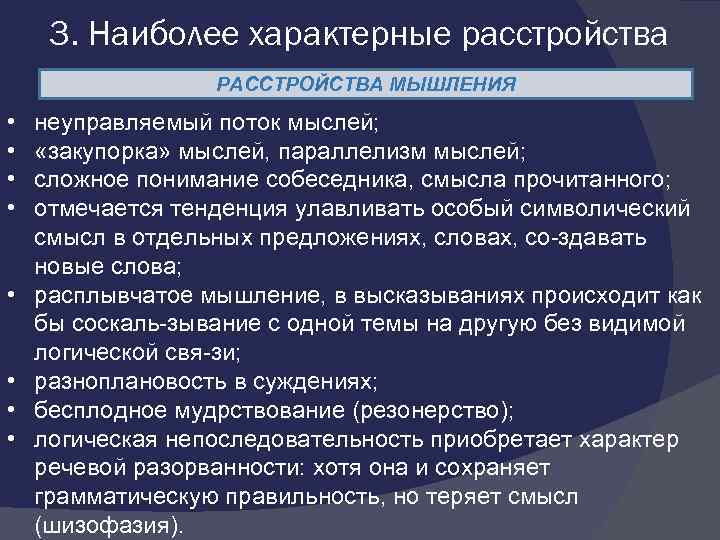 3. Наиболее характерные расстройства

РАССТРОЙСТВА МЫШЛЕНИЯ

• неуправляемый поток мыслей;
• «закупорка» мыслей, параллелизм мыслей;
• сложное понимание собеседника, смысла прочитанного;
• отмечается тенденция улавливать особый символический смысл в отдельных предложениях, словах, со-здавать новые слова;
• расплывчатое мышление, в высказываниях происходит как бы соскаль-зывание с одной темы на другую без видимой логической свя-зи;
• разноплановость в суждениях;
• бесплодное мудрствование (резонерство);
• логическая непоследовательность приобретает характер речевой разорванности: хотя она и сохраняет грамматическую правильность, но теряет смысл (шизофазия).